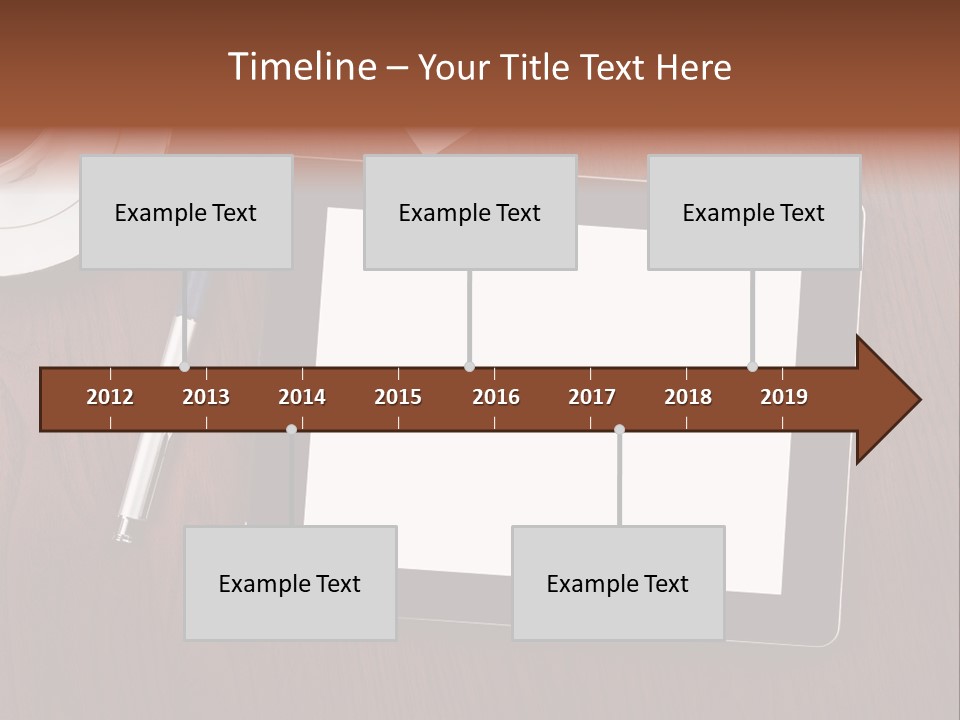 Timeline – Your Title Text Here

Example Text

Example Text

Example Text

2012 2013 2014 2015 2016 2017 2018 2019

Example Text

Example Text